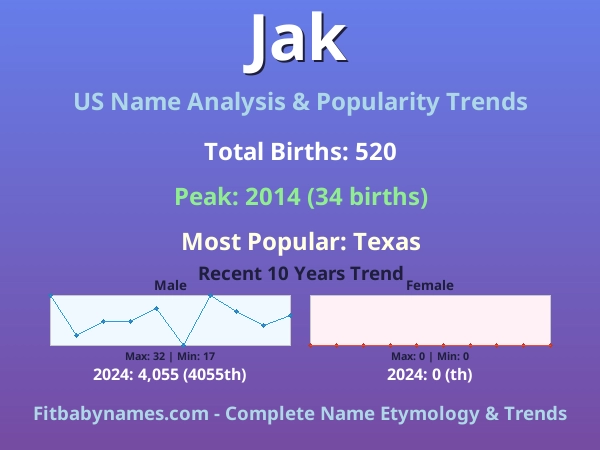 Jak

US Name Analysis & Popularity Trends

Total Births: 520

Peak: 2014 (34 births)

Most Popular: Texas

Recent 10 Years Trend

Male

Max: 32 | Min: 17

2024: 4,055 (4055th)

Female

Max: 0 | Min: 0

2024: 0 (th)

Fitbabynames.com - Complete Name Etymology & Trends